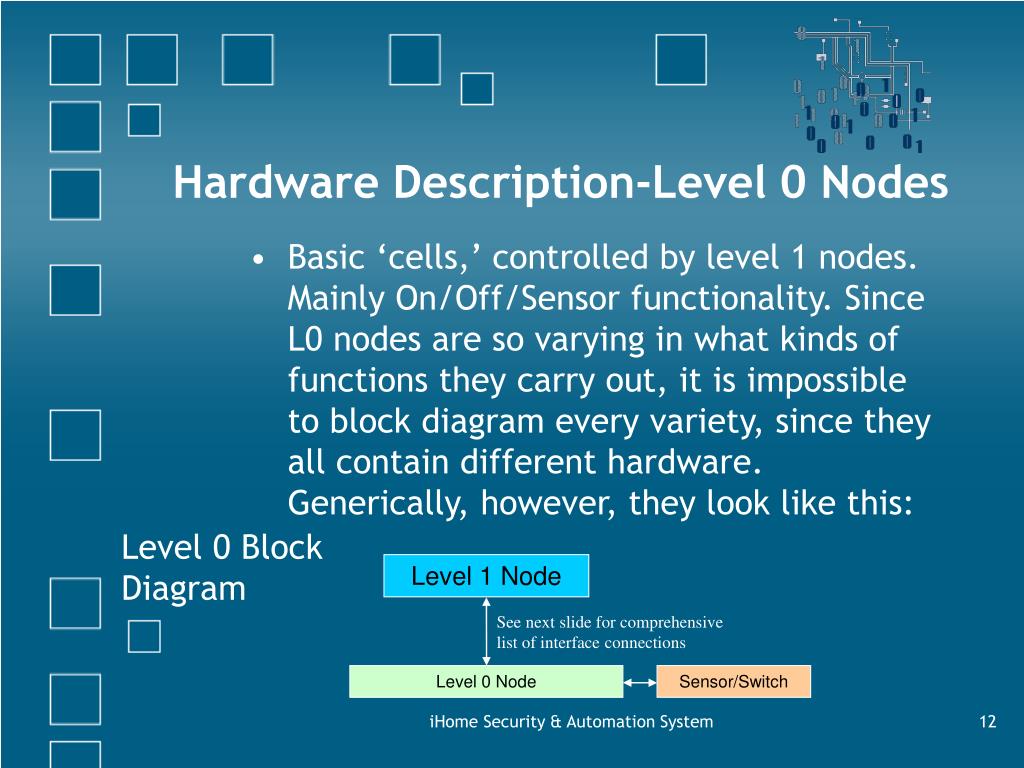 Hardware Description-Level 0 Nodes

• Basic ‘cells,’ controlled by level 1 nodes. Mainly On/Off/Sensor functionality. Since L0 nodes are so varying in what kinds of functions they carry out, it is impossible to block diagram every variety, since they all contain different hardware. Generically, however, they look like this:

Level 0 Block Diagram

Level 1 Node

See next slide for comprehensive list of interface connections

Level 0 Node

Sensor/Switch

iHome Security & Automation System

12